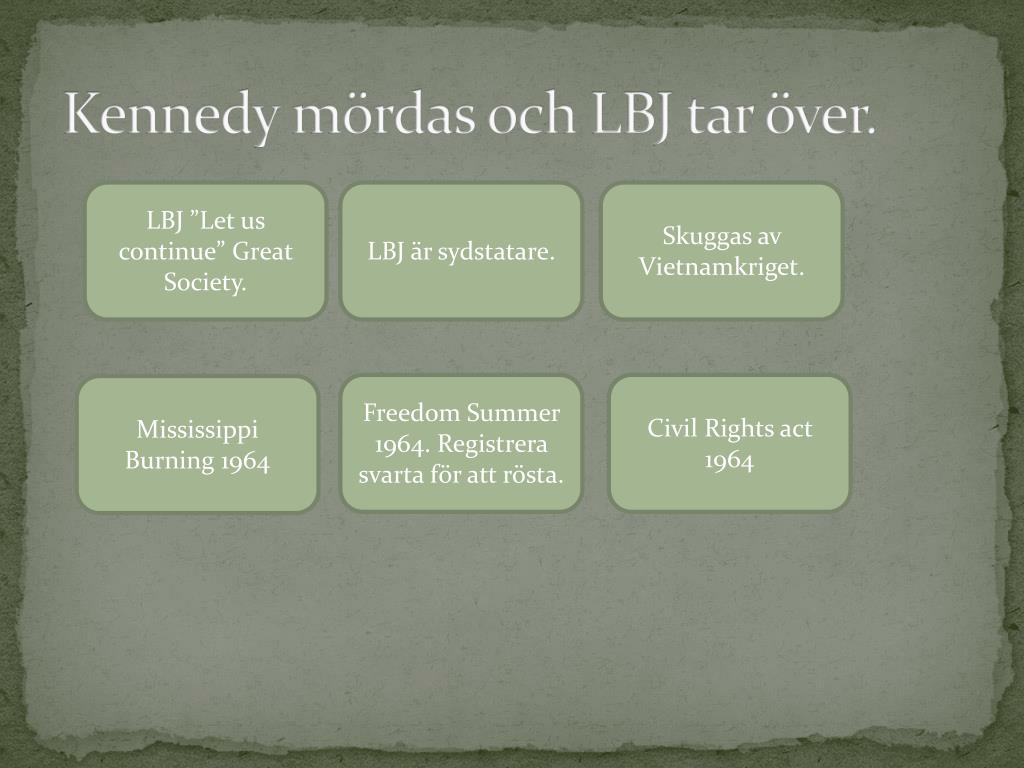 Kennedy mördas och LBJ tar över.

LBJ ”Let us continue” Great Society.

LBJ är sydstatare.

Skuggas av Vietnamkriget.

Mississippi Burning 1964

Freedom Summer 1964. Registrera svarta för att rösta.

Civil Rights act 1964